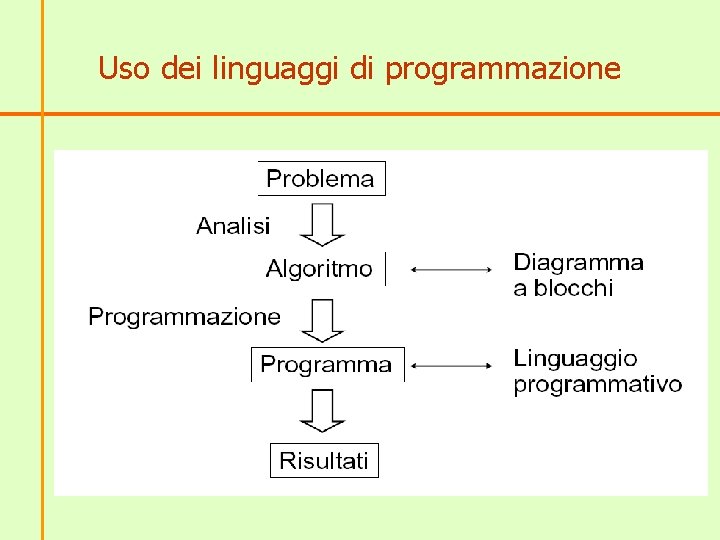 Uso dei linguaggi di programmazione

Problema

Analisi

Algoritmo

Diagramma a blocchi

Programmazione

Programma

Linguaggio programmativo

Risultati